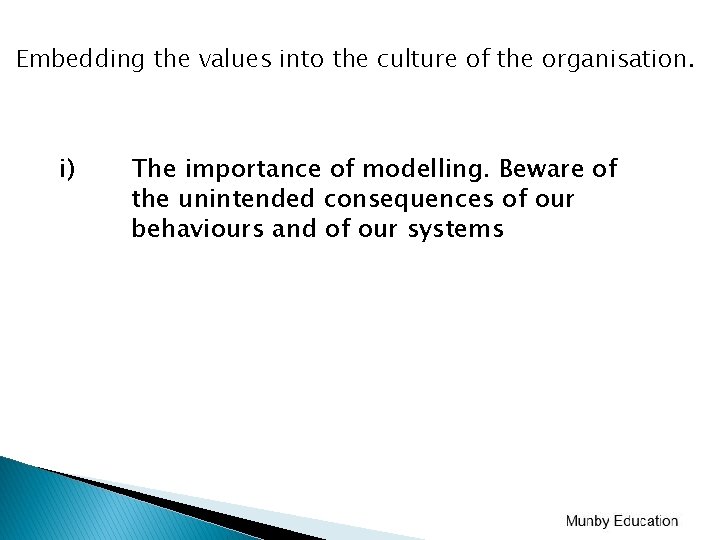 Embedding the values into the culture of the organisation.

i) The importance of modelling. Beware of the unintended consequences of our behaviours and of our systems

Munby Education